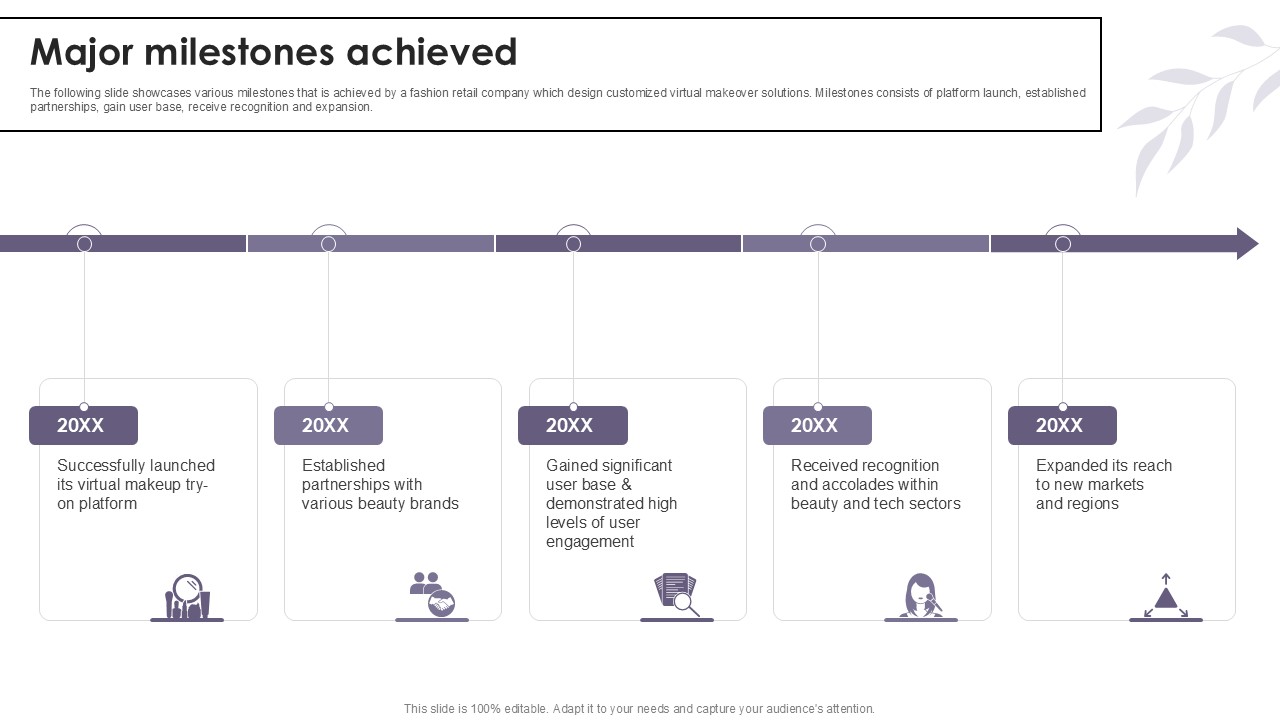 Major milestones achieved

The following slide showcases various milestones that is achieved by a fashion retail company which design customized virtual makeover solutions. Milestones consists of platform launch, established partnerships, gain user base, receive recognition and expansion.

20XX

Successfully launched its virtual makeup try-on platform

20XX

Established partnerships with various beauty brands

20XX

Gained significant user base & demonstrated high levels of user engagement

20XX

Received recognition and accolades within beauty and tech sectors

20XX

Expanded its reach to new markets and regions

This slide is 100% editable. Adapt it to your needs and capture your audience's attention.